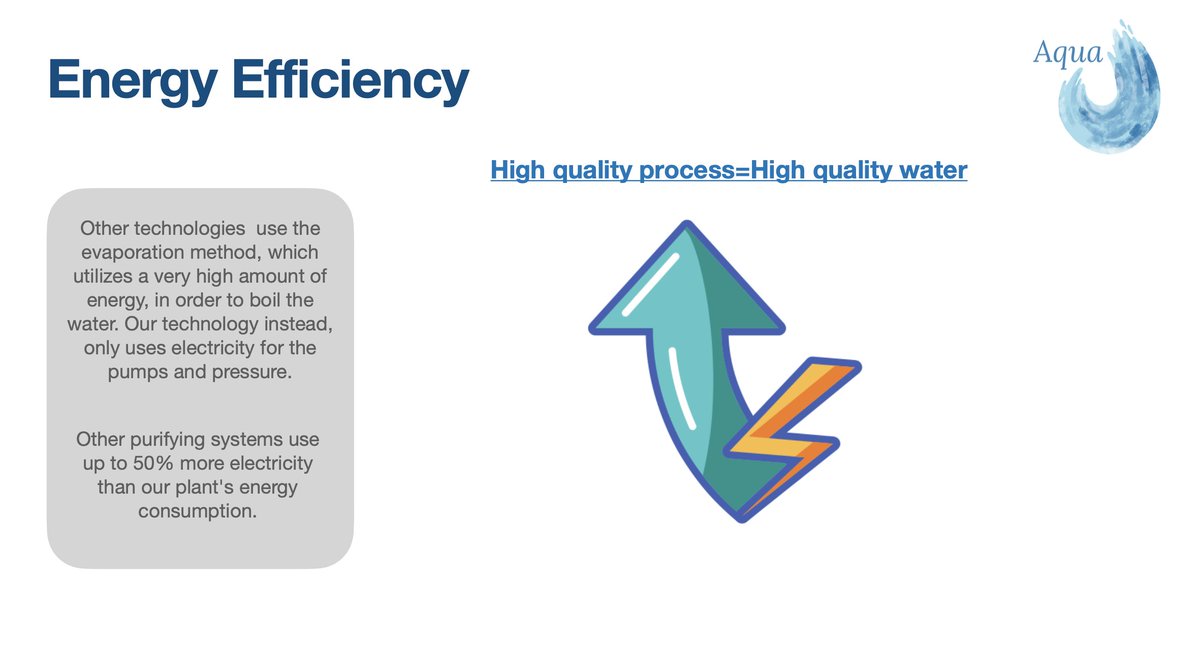 Energy Efficiency

Aqua

High quality process=High quality water

Other technologies  use the evaporation method, which utilizes a very high amount of energy, in order to boil the water. Our technology instead, only uses electricity for the pumps and pressure.

Other purifying systems use up to 50% more electricity than our plant's energy consumption.